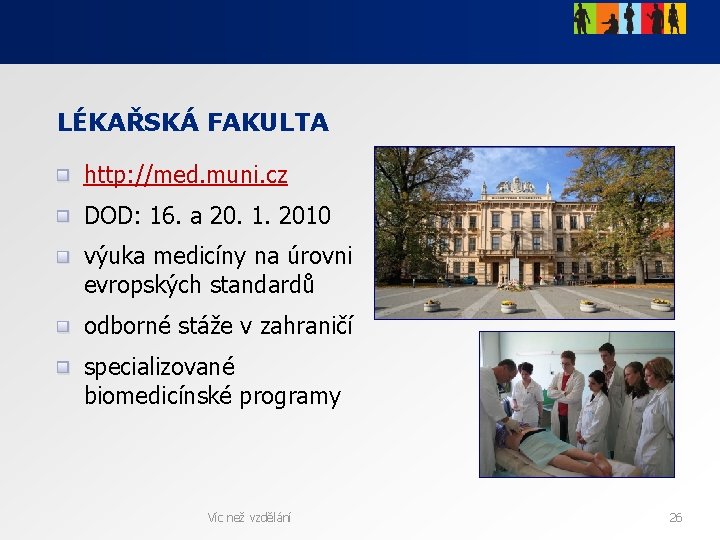 LÉKAŘSKÁ FAKULTA

http://med.muni.cz

DOD: 16. a 20. 1. 2010

výuka medicíny na úrovni evropských standardů

odborné stáže v zahraničí

specializované biomedicínské programy

Víc než vzdělání

26